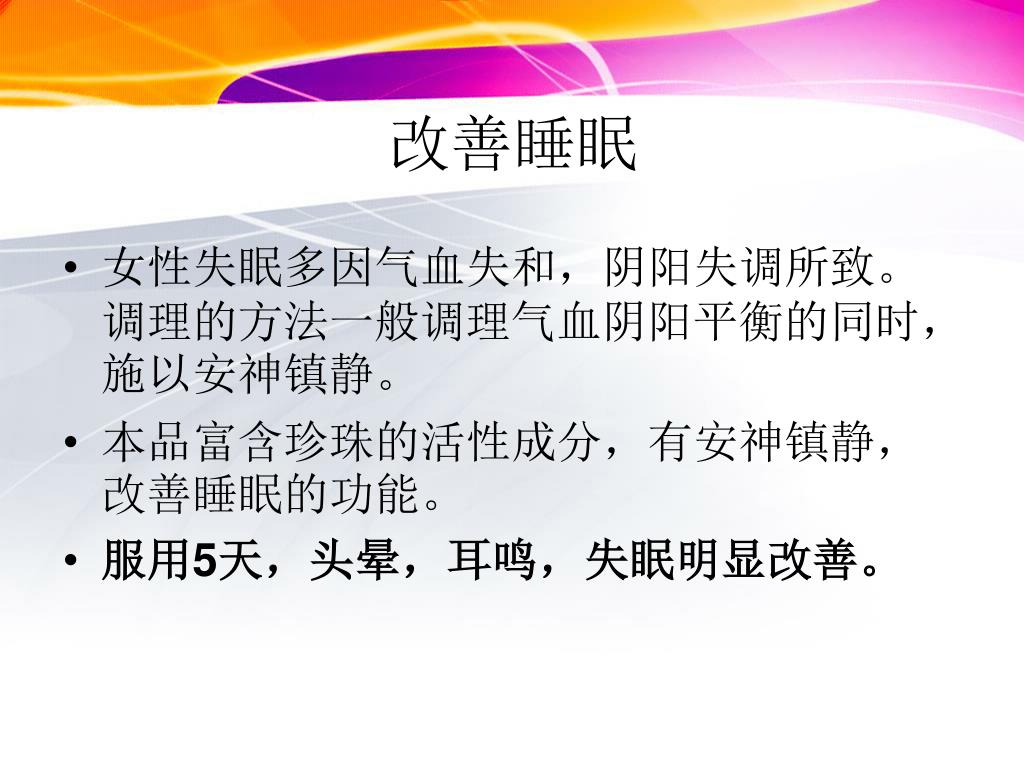 改善睡眠

• 女性失眠多因气血失和，阴阳失调所致。调理的方法一般调理气血阴阳平衡的同时，施以安神镇静。

• 本品富含珍珠的活性成分，有安神镇静，改善睡眠的功能。

• 服用5天，头晕，耳鸣，失眠明显改善。